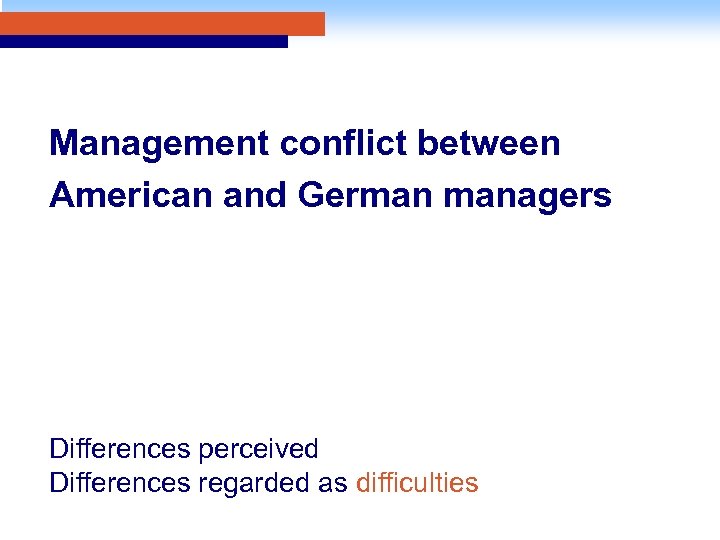 Management conflict between American and German managers

Differences perceived
Differences regarded as difficulties